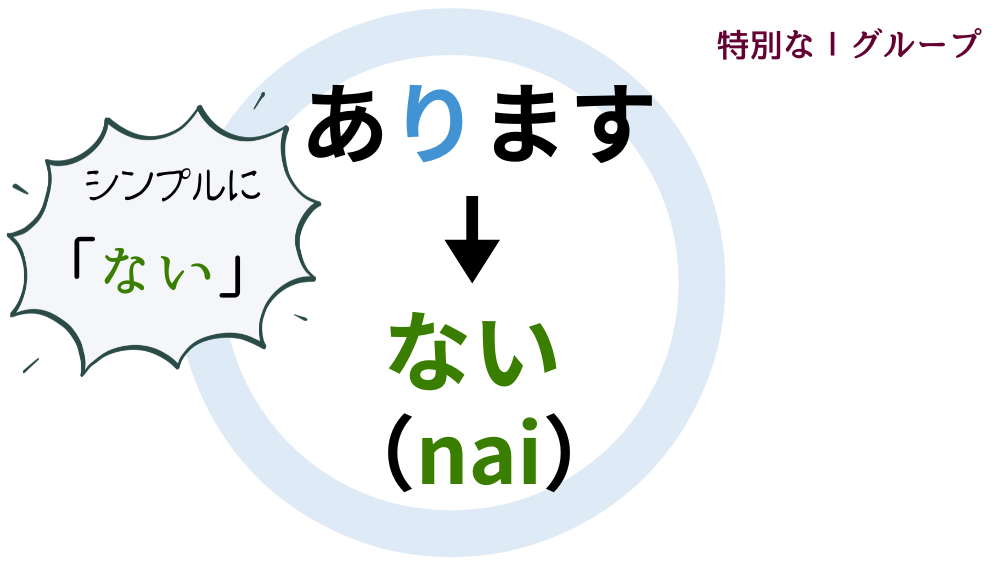 特別な I グループ

シンプルに
「ない」

あります
↓
ない
(nai)